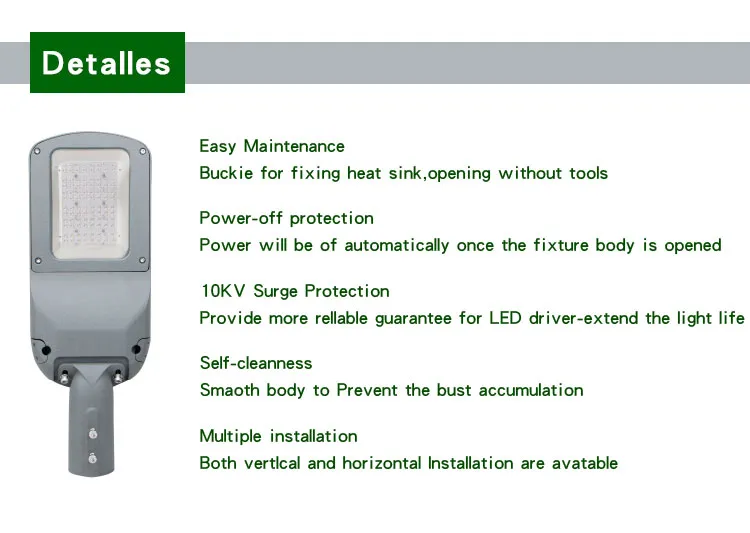 Detalles

Easy Maintenance
Buckie for fixing heat sink,opening without tools

Power-off protection
Power will be of automatically once the fixture body is opened

10KV Surge Protection
Provide more rellable guarantee for LED driver-extend the light life

Self-cleanness
Smaoth body to Prevent the bust accumulation

Multiple installation
Both vertlcal and horizontal Installation are avatable